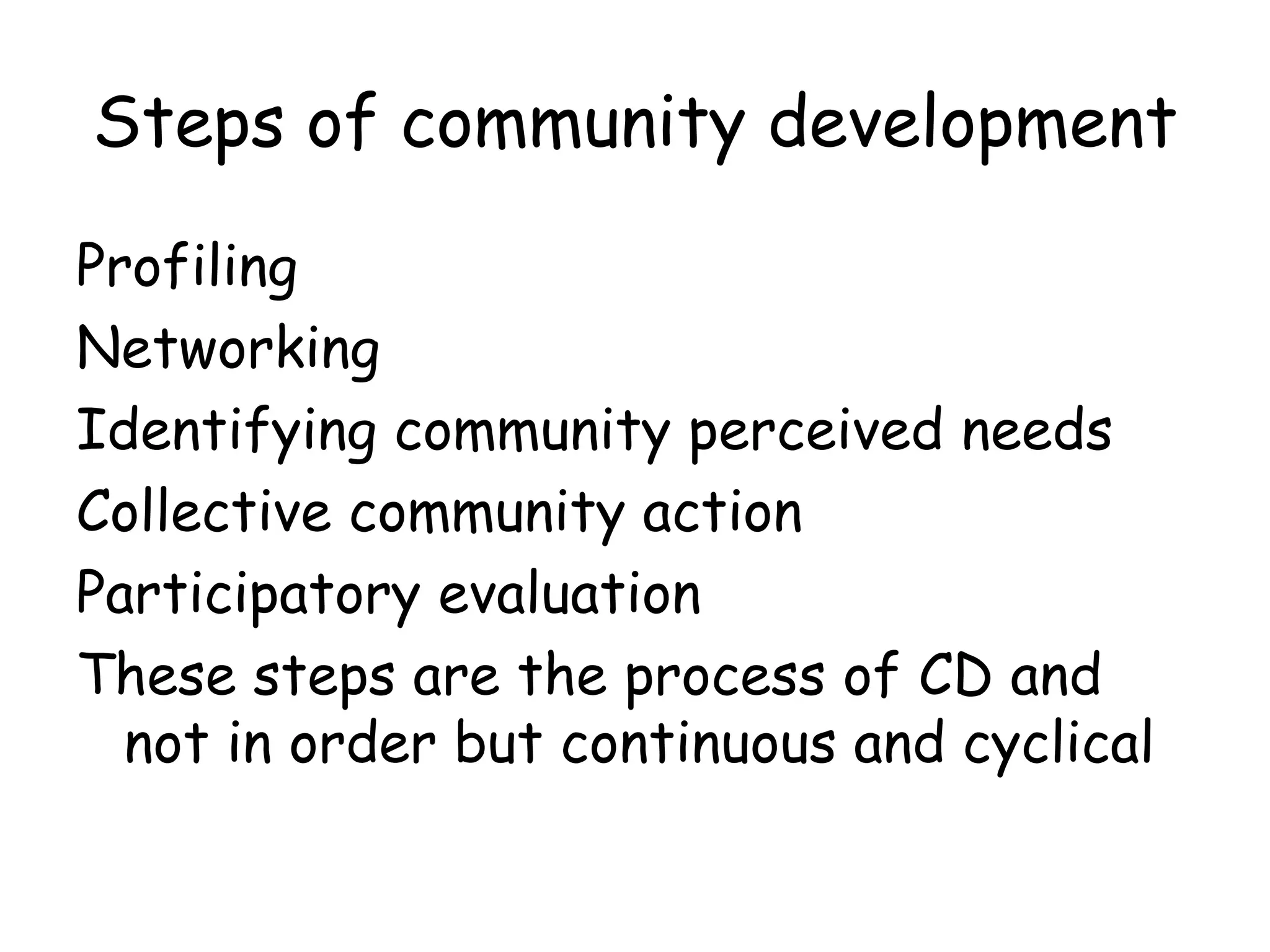 Steps of community development

Profiling

Networking

Identifying community perceived needs

Collective community action

Participatory evaluation

These steps are the process of CD and not in order but continuous and cyclical